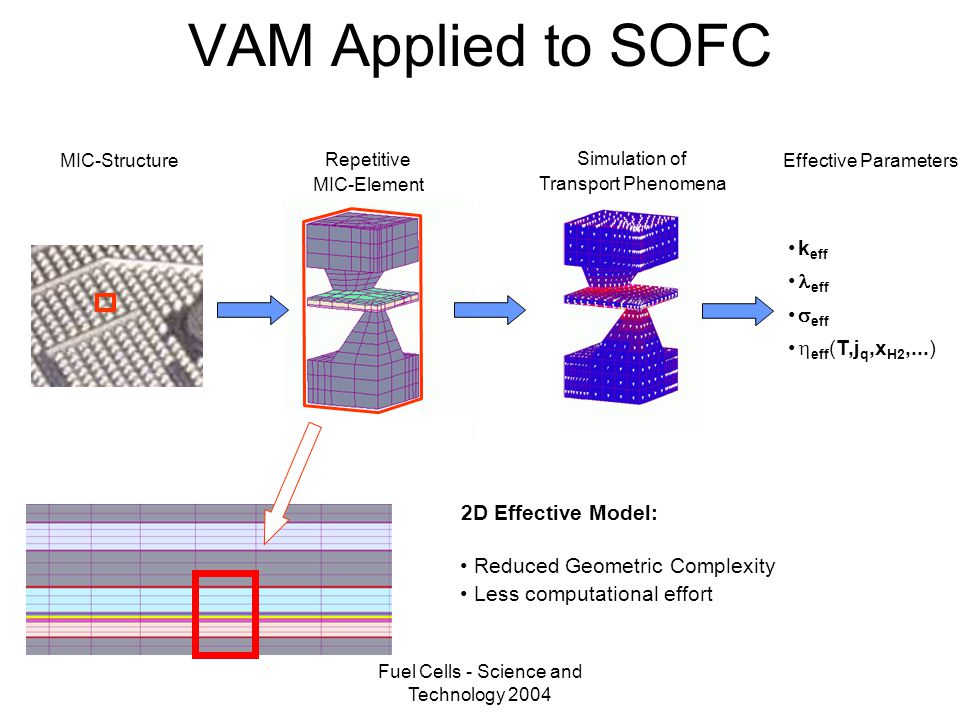 VAM Applied to SOFC

MIC-Structure

Repetitive MIC-Element

Simulation of Transport Phenomena

Effective Parameters

• $k_{eff}$
• $\lambda_{eff}$
• $\sigma_{eff}$
• $\eta_{eff}(T,j_q,x_{H2},...)$

2D Effective Model:

• Reduced Geometric Complexity
• Less computational effort

Fuel Cells - Science and Technology 2004